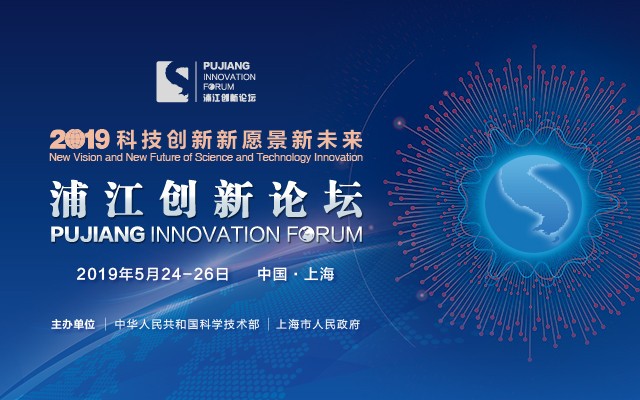 PUJIANG
INNOVATION
FORUM
浦江创新论坛

2019 科技创新新愿景新未来
New Vision and New Future of Science and Technology Innovation

浦江创新论坛
PUJIANG INNOVATION FORUM

2019年5月24-26日 中国 · 上海

主办单位 | 中华人民共和国科学技术部 | 上海市人民政府